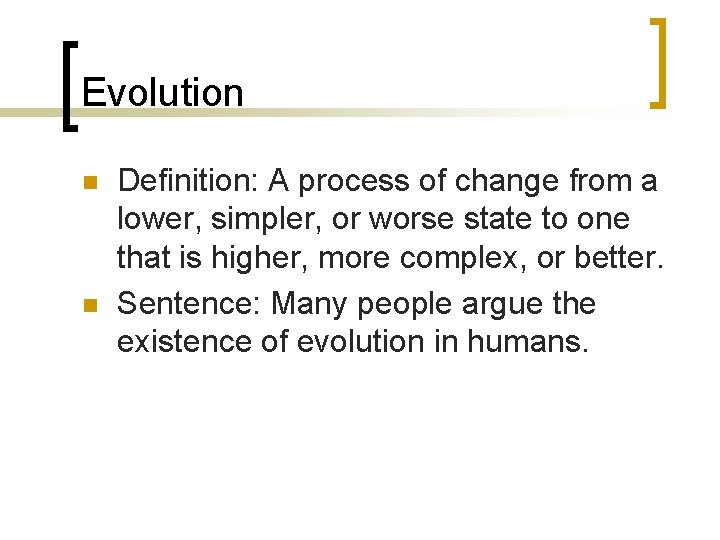 Evolution

Definition: A process of change from a lower, simpler, or worse state to one that is higher, more complex, or better.

Sentence: Many people argue the existence of evolution in humans.